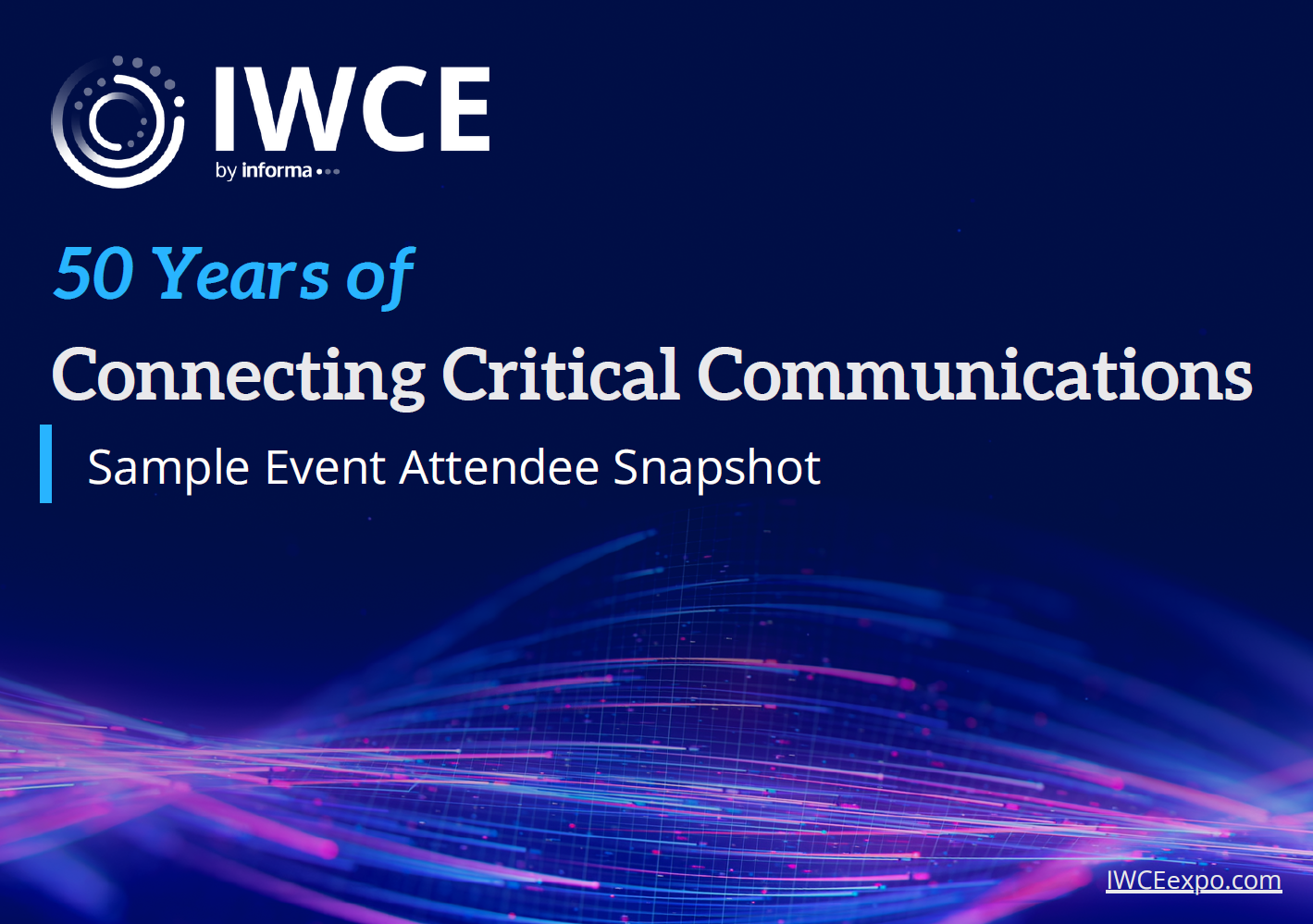 IWCE
by informa

50 Years of
Connecting Critical Communications

Sample Event Attendee Snapshot

IWCEexpo.com